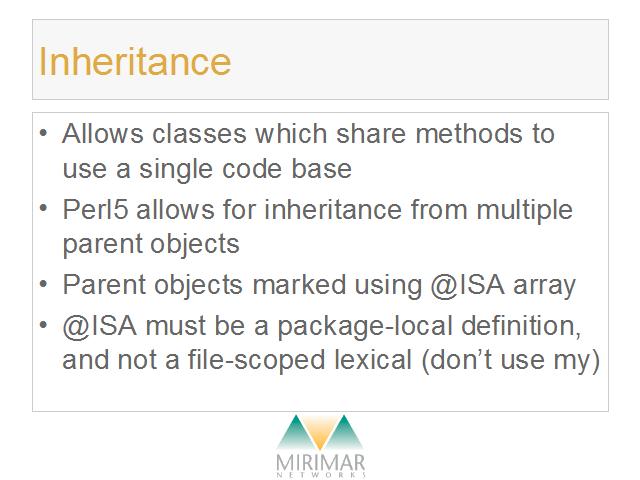 Inheritance

• Allows classes which share methods to use a single code base
• Perl5 allows for inheritance from multiple parent objects
• Parent objects marked using @ISA array
• @ISA must be a package-local definition, and not a file-scoped lexical (don't use my)

MIRIMAR
NETWORKS